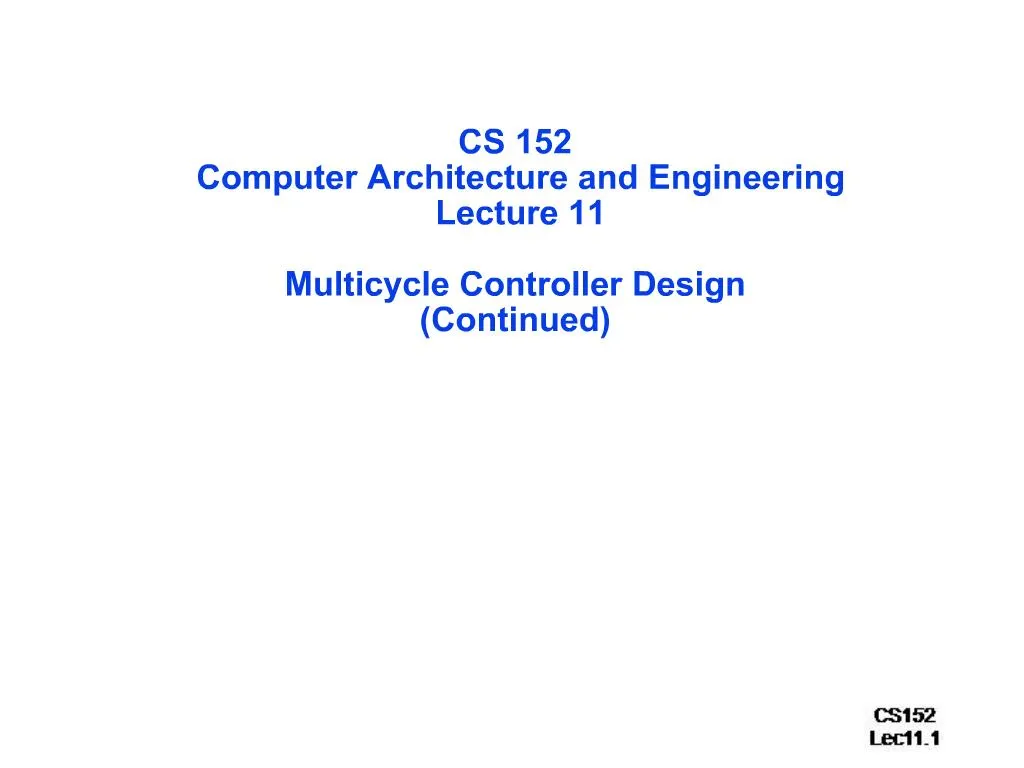 CS 152
Computer Architecture and Engineering
Lecture 11

Multicycle Controller Design
(Continued)

CS152
Lec11.1